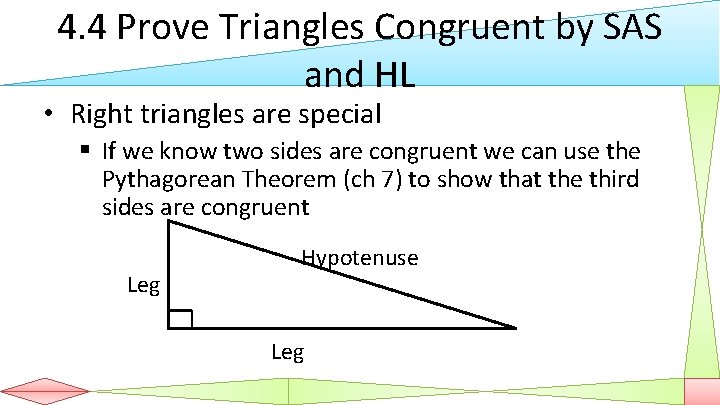 4.4 Prove Triangles Congruent by SAS and HL

• Right triangles are special

▪ If we know two sides are congruent we can use the Pythagorean Theorem (ch 7) to show that the third sides are congruent

Hypotenuse

Leg

Leg